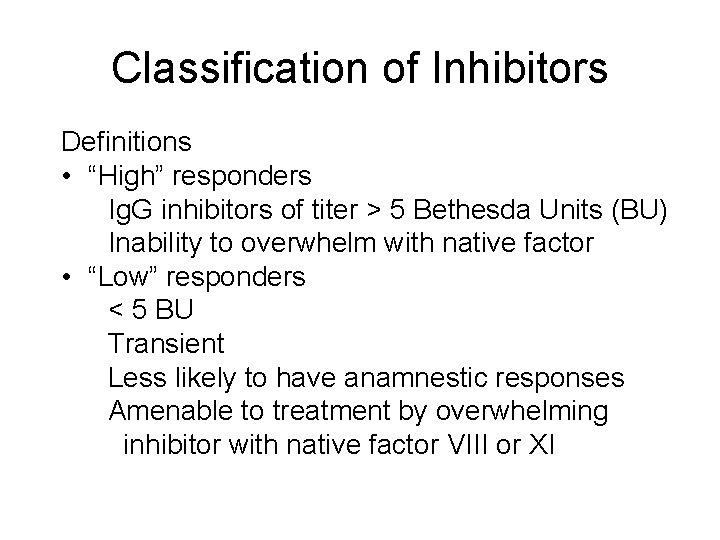 Classification of Inhibitors

Definitions
• “High” responders
IgG inhibitors of titer > 5 Bethesda Units (BU)
Inability to overwhelm with native factor
• “Low” responders
< 5 BU
Transient
Less likely to have anamnestic responses
Amenable to treatment by overwhelming inhibitor with native factor VIII or XI